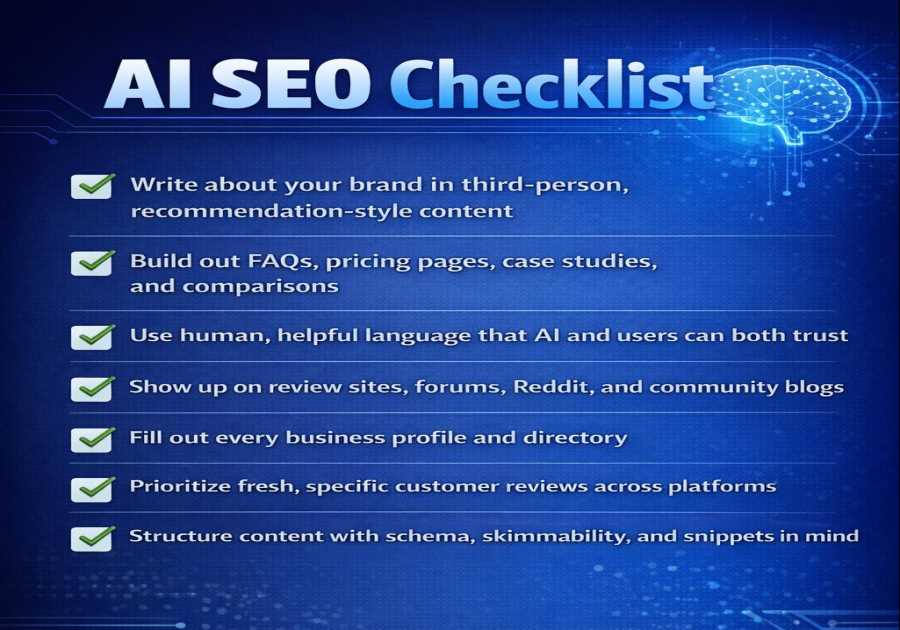 AI SEO Checklist

Write about your brand in third-person, recommendation-style content

Build out FAQs, pricing pages, case studies, and comparisons

Use human, helpful language that AI and users can both trust

Show up on review sites, forums, Reddit, and community blogs

Fill out every business profile and directory

Prioritize fresh, specific customer reviews across platforms

Structure content with schema, skimmability, and snippets in mind